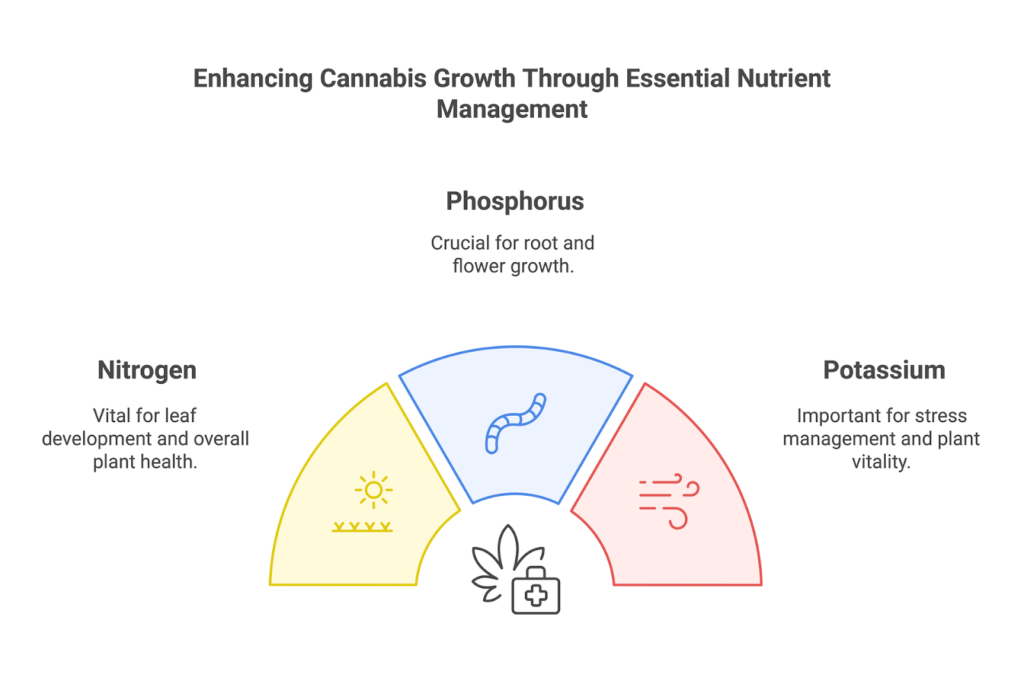 Enhancing Cannabis Growth Through Essential Nutrient Management

Phosphorus

Crucial for root and flower growth.

Nitrogen

Vital for leaf development and overall plant health.

Potassium

Important for stress management and plant vitality.